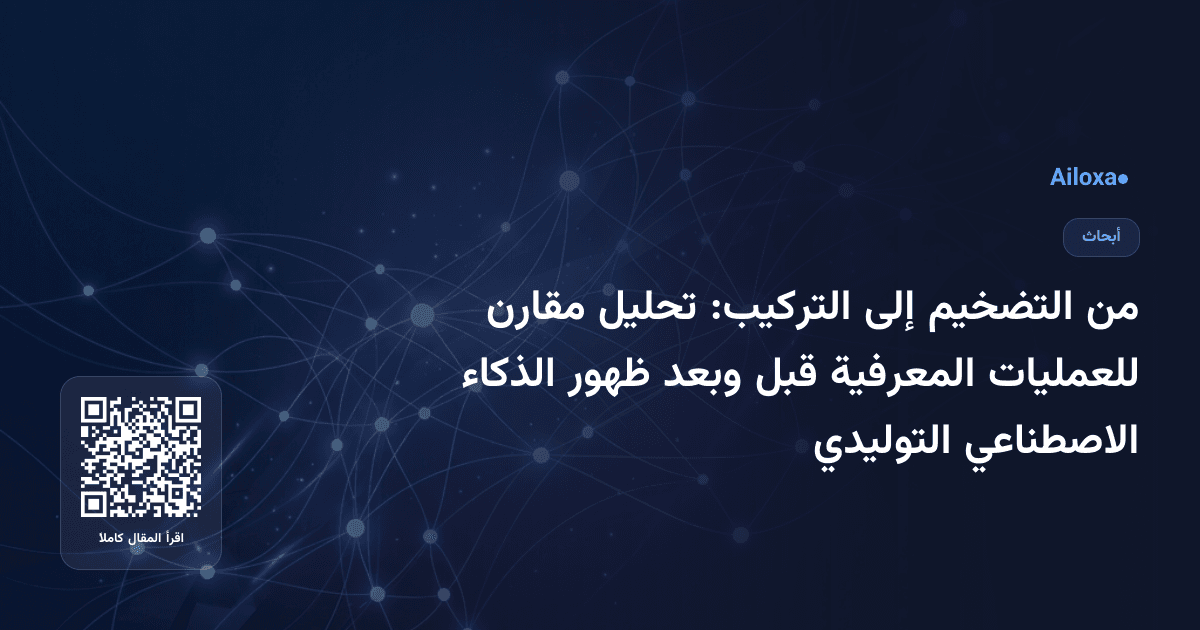 Ailoxa

أبحاث

من التضخيم إلى التركيب: تحليل مقارن للعمليات المعرفية قبل وبعد ظهور الذكاء الاصطناعي التوليدي

اقرأ المقال كاملا